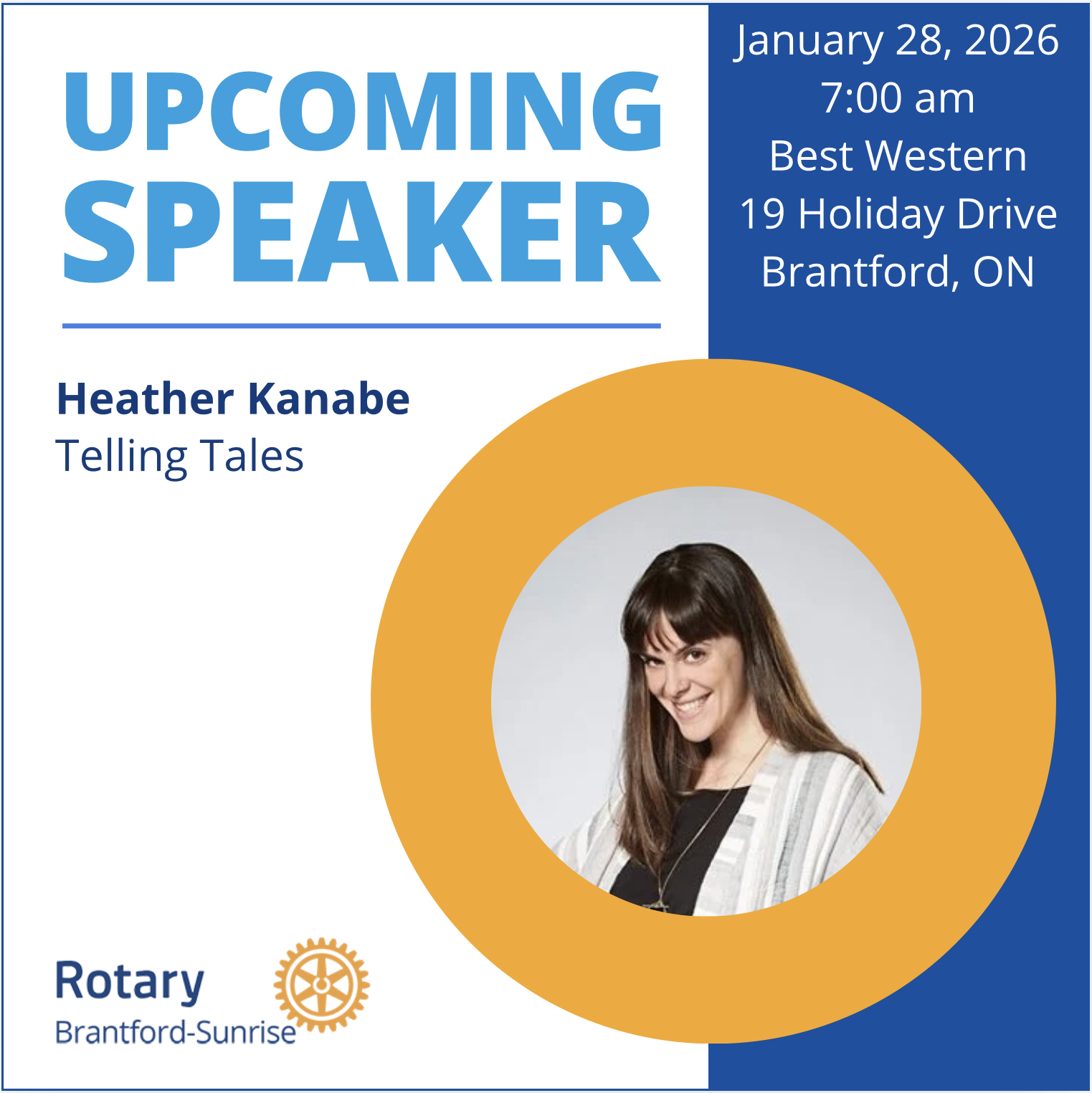 UPCOMING SPEAKER

January 28, 2026
7:00 am
Best Western
19 Holiday Drive
Brantford, ON

Heather Kanabe
Telling Tales

Rotary
Brantford-Sunrise